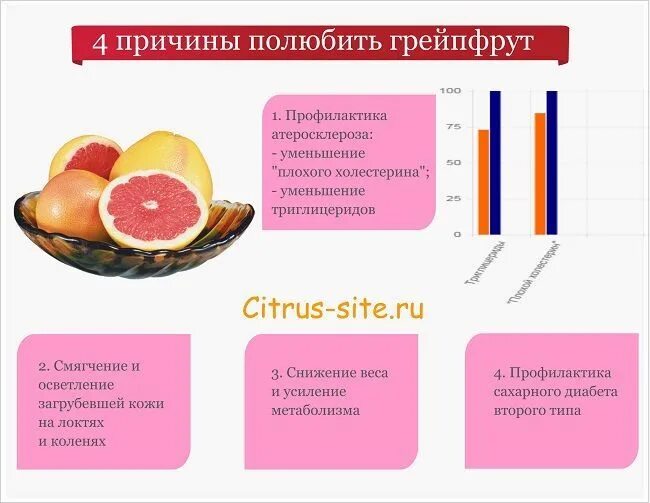 4 причины полюбить грейпфрут

1. Профилактика атеросклероза:
- уменьшение "плохого холестерина";
- уменьшение триглицеридов

100
75
50
25
0
Триглицериды
"Плохой холестерин"

Citrus-site.ru

2. Смягчение и осветление загрубевшей кожи на локтях и коленях

3. Снижение веса и усиление метаболизма

4. Профилактика сахарного диабета второго типа